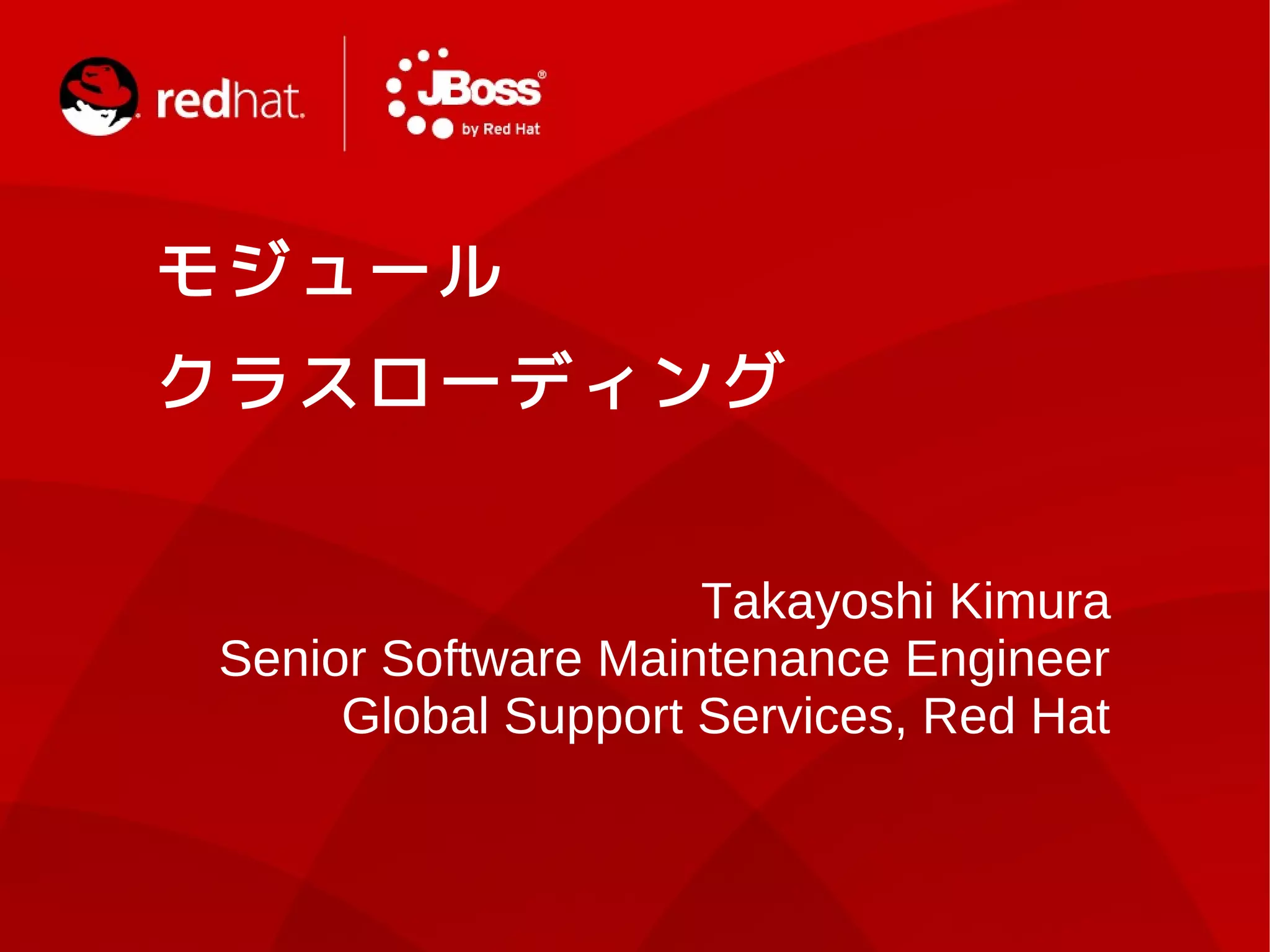 redhat.

JBoss®
by Red Hat

モジュール
クラスローディング

Takayoshi Kimura
Senior Software Maintenance Engineer
Global Support Services, Red Hat